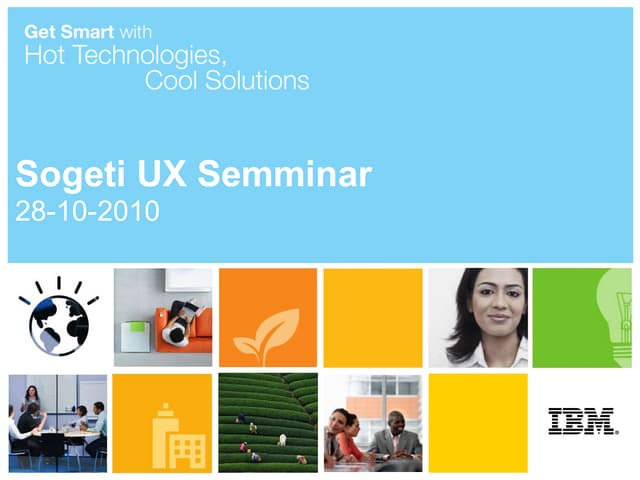 Get Smart with
Hot Technologies,
Cool Solutions

Sogeti UX Semminar
28-10-2010

IBM.